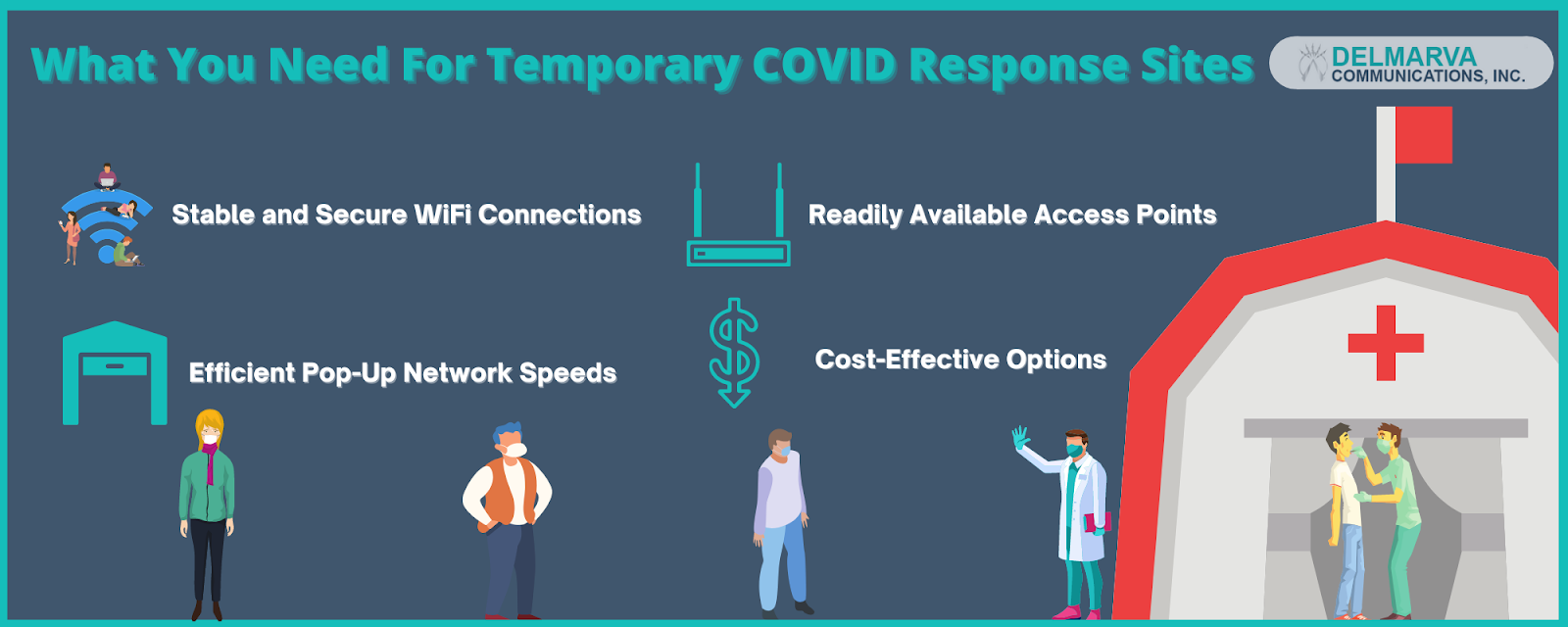 What You Need For Temporary COVID Response Sites

DELMARVA COMMUNICATIONS, INC.

Stable and Secure WiFi Connections

Readily Available Access Points

Efficient Pop-Up Network Speeds

Cost-Effective Options